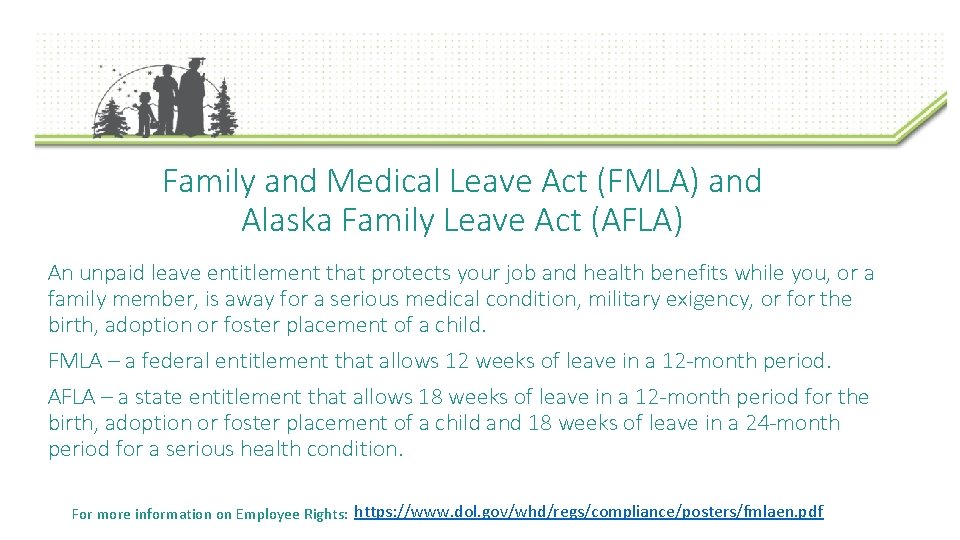 Family and Medical Leave Act (FMLA) and Alaska Family Leave Act (AFLA)

An unpaid leave entitlement that protects your job and health benefits while you, or a family member, is away for a serious medical condition, military exigency, or for the birth, adoption or foster placement of a child.

FMLA – a federal entitlement that allows 12 weeks of leave in a 12-month period.

AFLA – a state entitlement that allows 18 weeks of leave in a 12-month period for the birth, adoption or foster placement of a child and 18 weeks of leave in a 24-month period for a serious health condition.

For more information on Employee Rights: https://www.dol.gov/whd/regs/compliance/posters/fmlaen.pdf